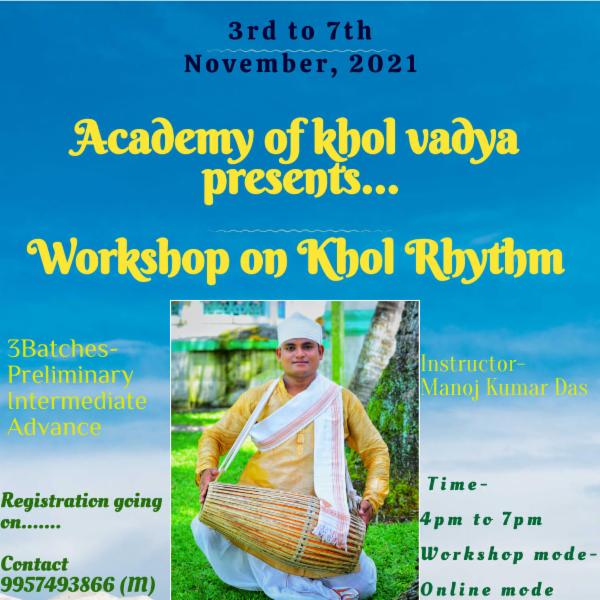 3rd to 7th
November, 2021

Academy of khol vadya presents...

Workshop on Khol Rhythm

3Batches-
Preliminary
Intermediate
Advance

Registration going on.......

Contact
9957493866 (M)

Instructor-
Manoj Kumar Das

Time-
4pm to 7pm
Workshop mode-
Online mode